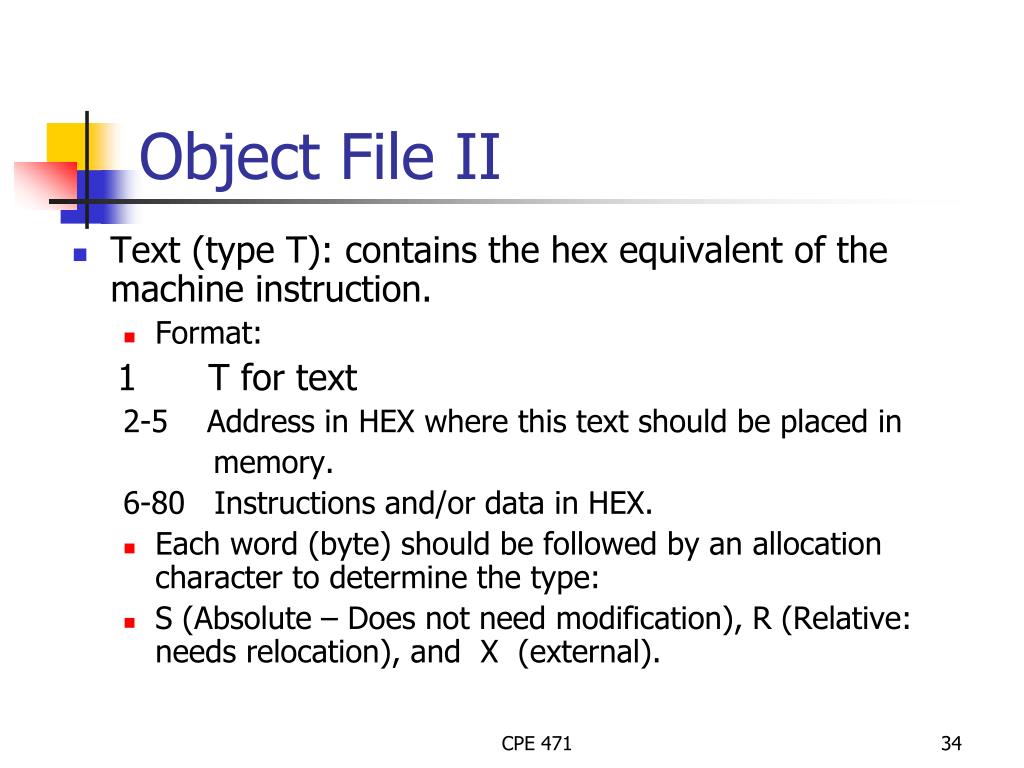 Object File II

Text (type T): contains the hex equivalent of the machine instruction.

Format:

1 T for text

2-5 Address in HEX where this text should be placed in memory.

6-80 Instructions and/or data in HEX.

Each word (byte) should be followed by an allocation character to determine the type:

S (Absolute – Does not need modification), R (Relative: needs relocation), and X (external).

CPE 471

34